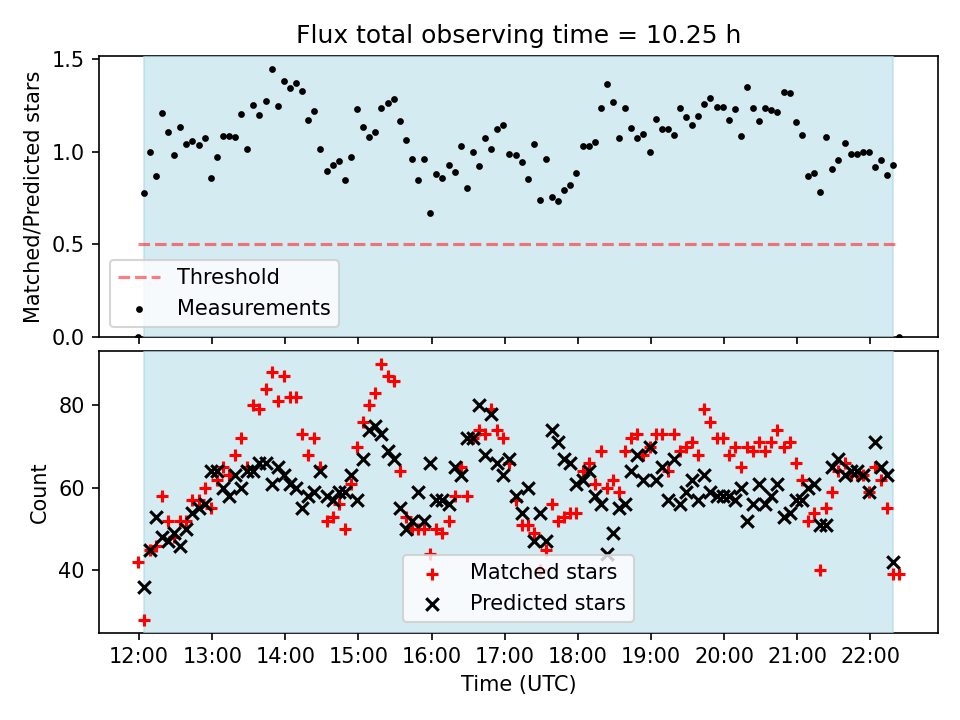 Flux total observing time = 10.25 h

Matched/Predicted stars

1.5
1.0
0.5
0.0

Threshold
Measurements

Count

80
60
40

Matched stars
Predicted stars

12:00 13:00 14:00 15:00 16:00 17:00 18:00 19:00 20:00 21:00 22:00

Time (UTC)